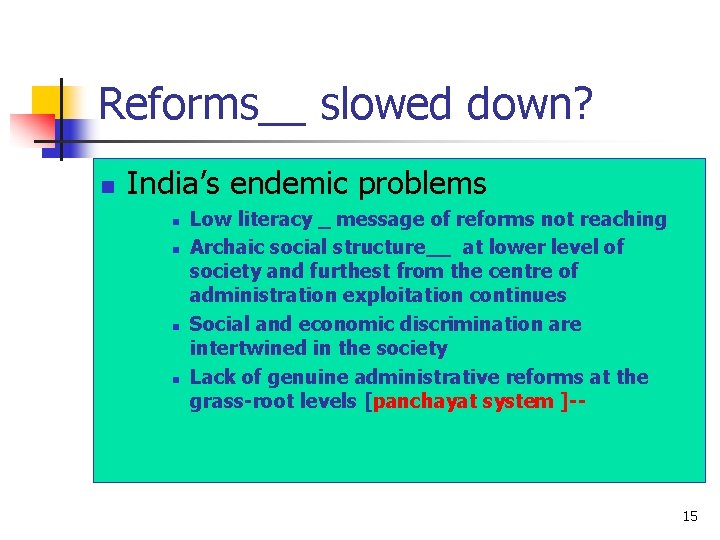 Reforms__ slowed down?

India's endemic problems

Low literacy _ message of reforms not reaching

Archaic social structure__ at lower level of society and furthest from the centre of administration exploitation continues

Social and economic discrimination are intertwined in the society

Lack of genuine administrative reforms at the grass-root levels [panchayat system ]--

15